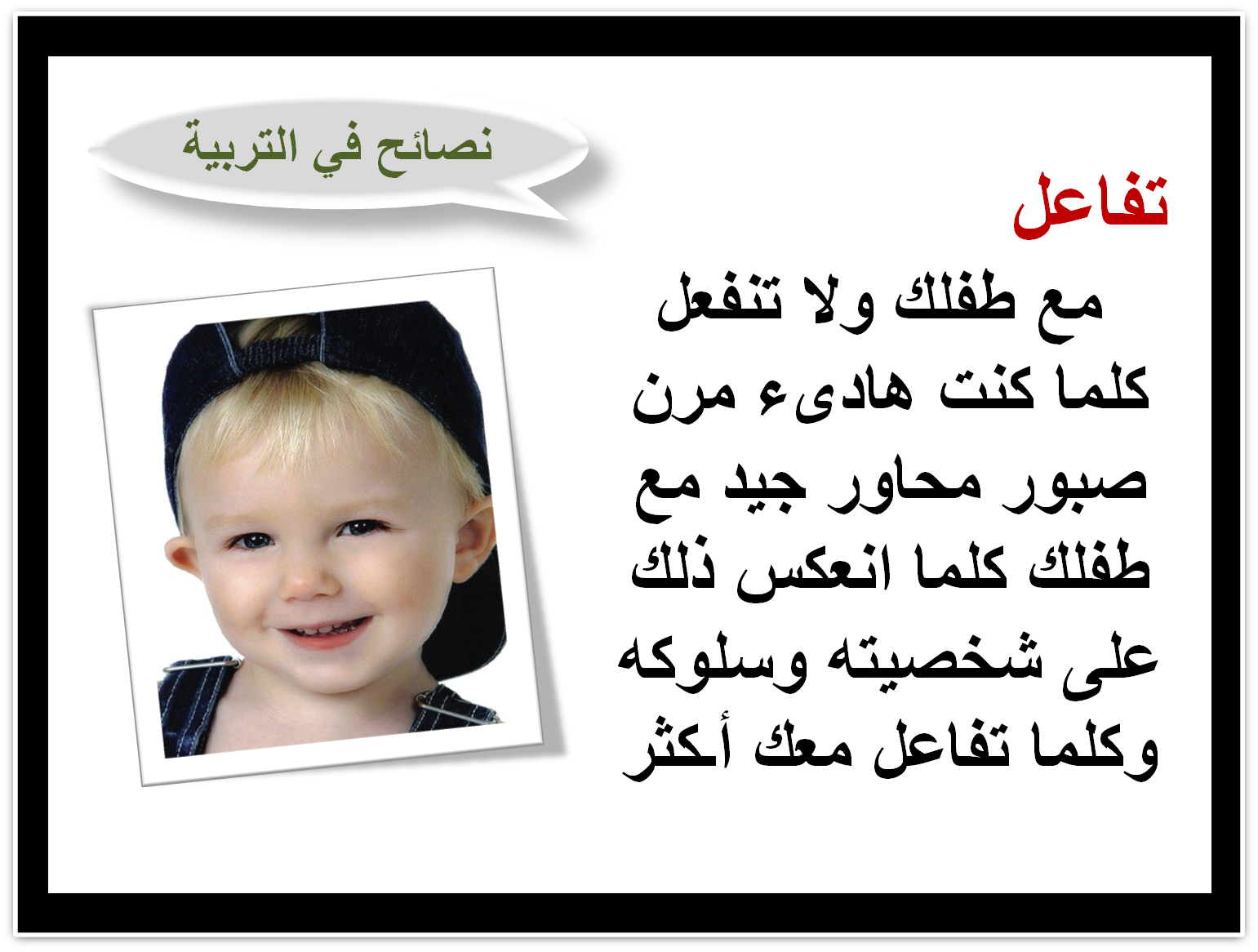 نصائح في التربية

تفاعل

مع طفلك ولا تنفعل كلما كنت هادىء مرن صبور محاور جيد مع طفلك كلما انعكس ذلك على شخصيته وسلوكه وكلما تفاعل معك أكثر